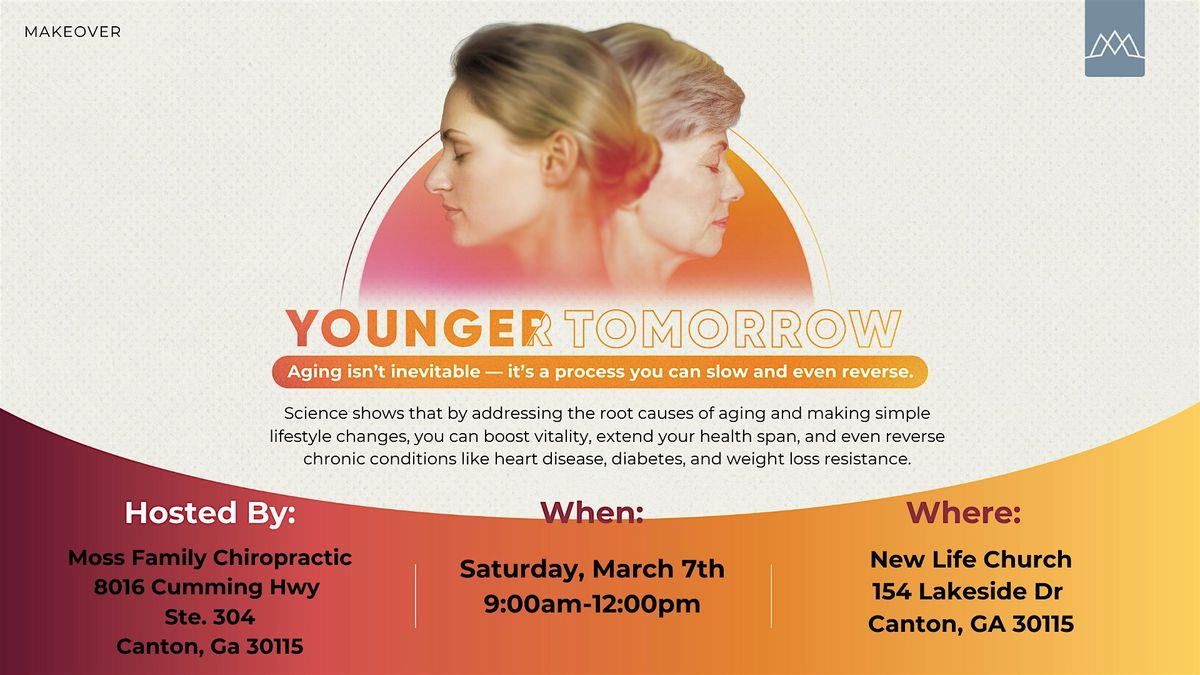 MAKEOVER

YOUNGER TOMORROW

Aging isn't inevitable — it's a process you can slow and even reverse.

Science shows that by addressing the root causes of aging and making simple lifestyle changes, you can boost vitality, extend your health span, and even reverse chronic conditions like heart disease, diabetes, and weight loss resistance.

Hosted By:
Moss Family Chiropractic
8016 Cumming Hwy
Ste. 304
Canton, Ga 30115

When:
Saturday, March 7th
9:00am-12:00pm

Where:
New Life Church
154 Lakeside Dr
Canton, GA 30115